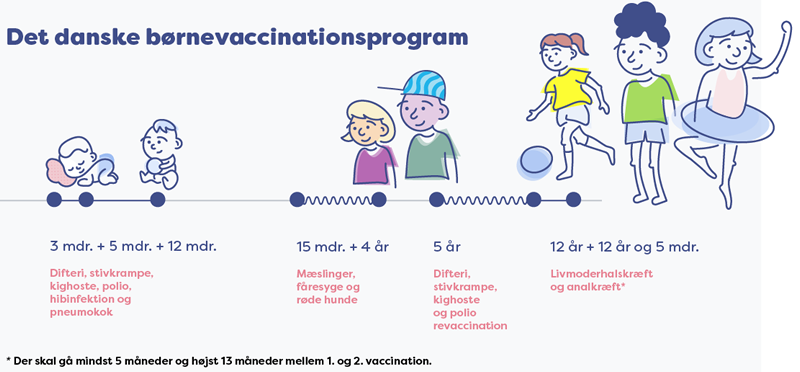 Det danske børnevaccinationsprogram

3 mdr. + 5 mdr. + 12 mdr.

Difteri, stivkrampe, kighoste, polio, hibinfektion og pneumokok

15 mdr. + 4 år

Mæslinger, fåresyge og røde hunde

5 år

Difteri, stivkrampe, kighoste og polio revaccination

12 år + 12 år og 5 mdr.

Livmoderhalskræft og analkræft*

* Der skal gå mindst 5 måneder og højst 13 måneder mellem 1. og 2. vaccination.